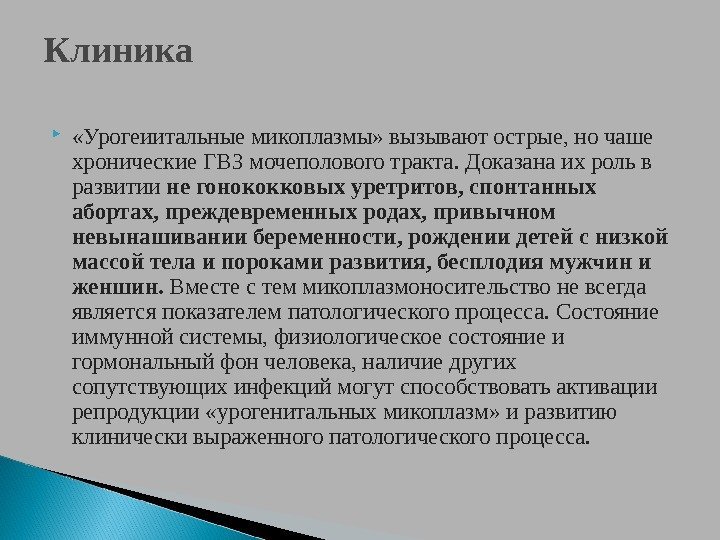 Клиника

«Урогеиитальные микоплазмы» вызывают острые, но чаше хронические ГВЗ мочеполового тракта. Доказана их роль в развитии не гонококковых уретритов, спонтанных абортах, преждевременных родах, привычном невынашивании беременности, рождении детей с низкой массой тела и пороками развития, бесплодия мужчин и женшин. Вместе с тем микоплазмоносительство не всегда является показателем патологического процесса. Состояние иммунной системы, физиологическое состояние и гормональный фон человека, наличие других сопутствующих инфекций могут способствовать активации репродукции «урогенитальных микоплазм» и развитию клинически выраженного патологического процесса.